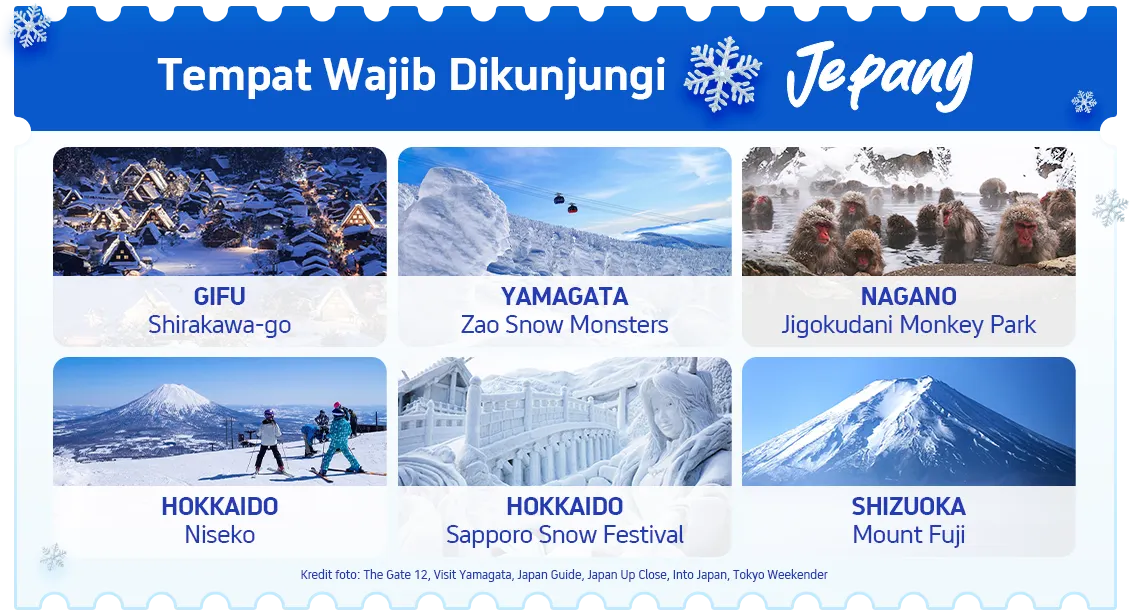 Tempat Wajib Dikunjungi Jepang

GIFU
Shirakawa-go

YAMAGATA
Zao Snow Monsters

NAGANO
Jigokudani Monkey Park

HOKKAIDO
Niseko

HOKKAIDO
Sapporo Snow Festival

SHIZUOKA
Mount Fuji

Kredit foto: The Gate 12, Visit Yamagata, Japan Guide, Japan Up Close, Into Japan, Tokyo Weekender